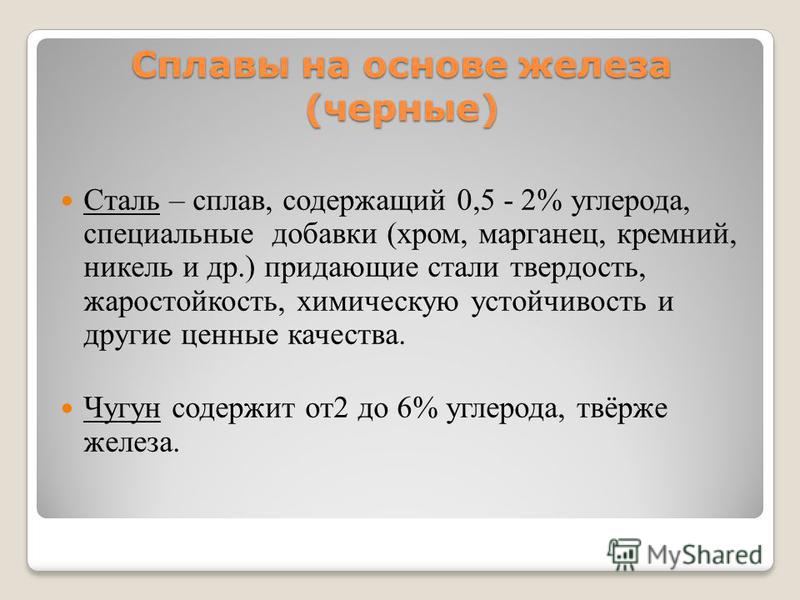 Сплавы на основе железа (черные)

Сталь – сплав, содержащий 0,5 - 2% углерода, специальные добавки (хром, марганец, кремний, никель и др.) придающие стали твердость, жаростойкость, химическую устойчивость и другие ценные качества.

Чугун содержит от2 до 6% углерода, твёрже железа.

MyShared